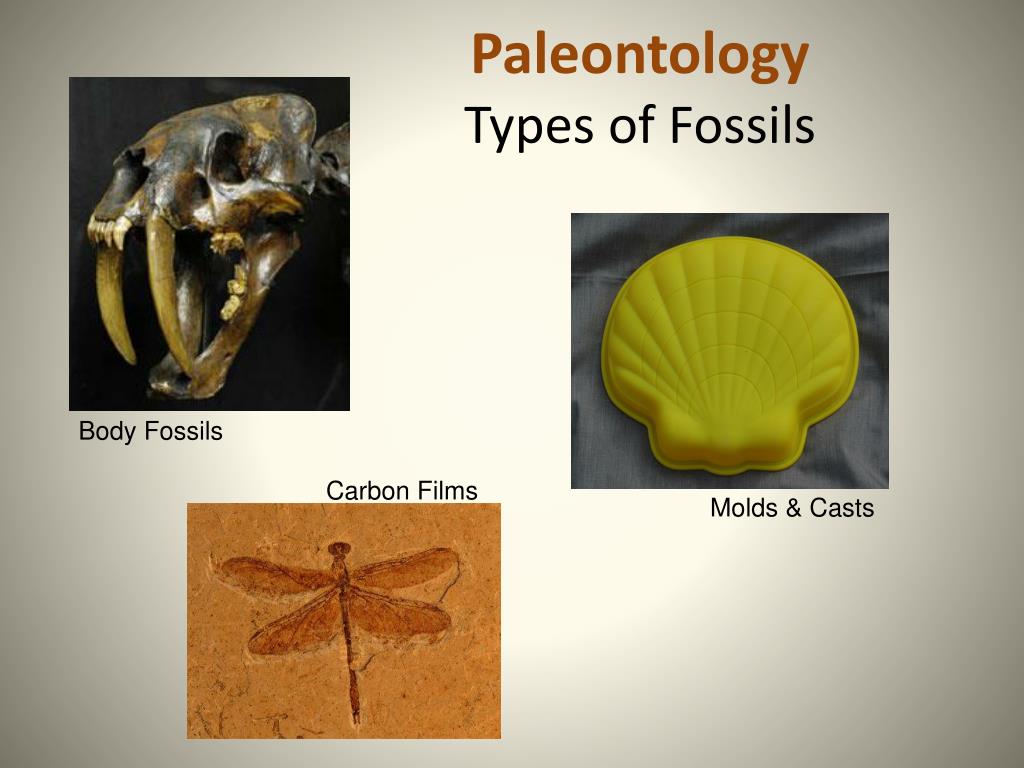 Paleontology
Types of Fossils

Body Fossils

Carbon Films

Molds & Casts